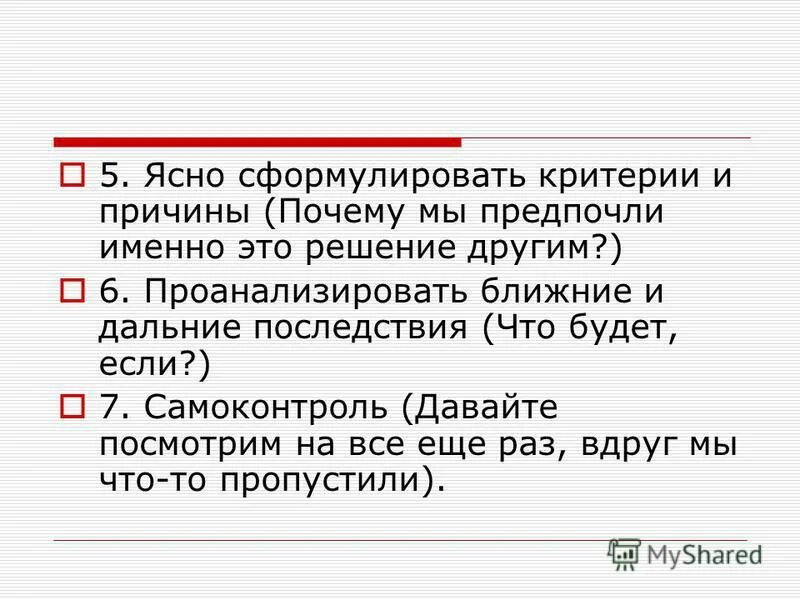 5. Ясно сформулировать критерии и причины (Почему мы предпочли именно это решение другим?)

6. Проанализировать ближние и дальние последствия (Что будет, если?)

7. Самоконтроль (Давайте посмотрим на все еще раз, вдруг мы что-то пропустили).

MyShared